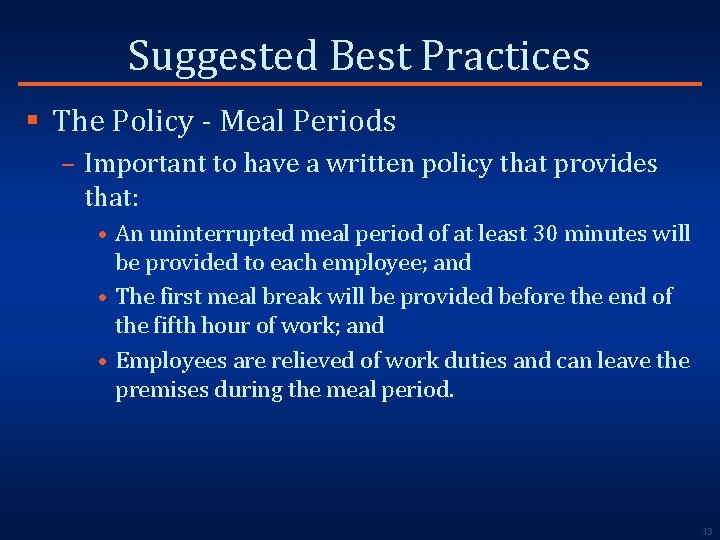 Suggested Best Practices

▪ The Policy - Meal Periods

– Important to have a written policy that provides that:

• An uninterrupted meal period of at least 30 minutes will be provided to each employee; and

• The first meal break will be provided before the end of the fifth hour of work; and

• Employees are relieved of work duties and can leave the premises during the meal period.

13